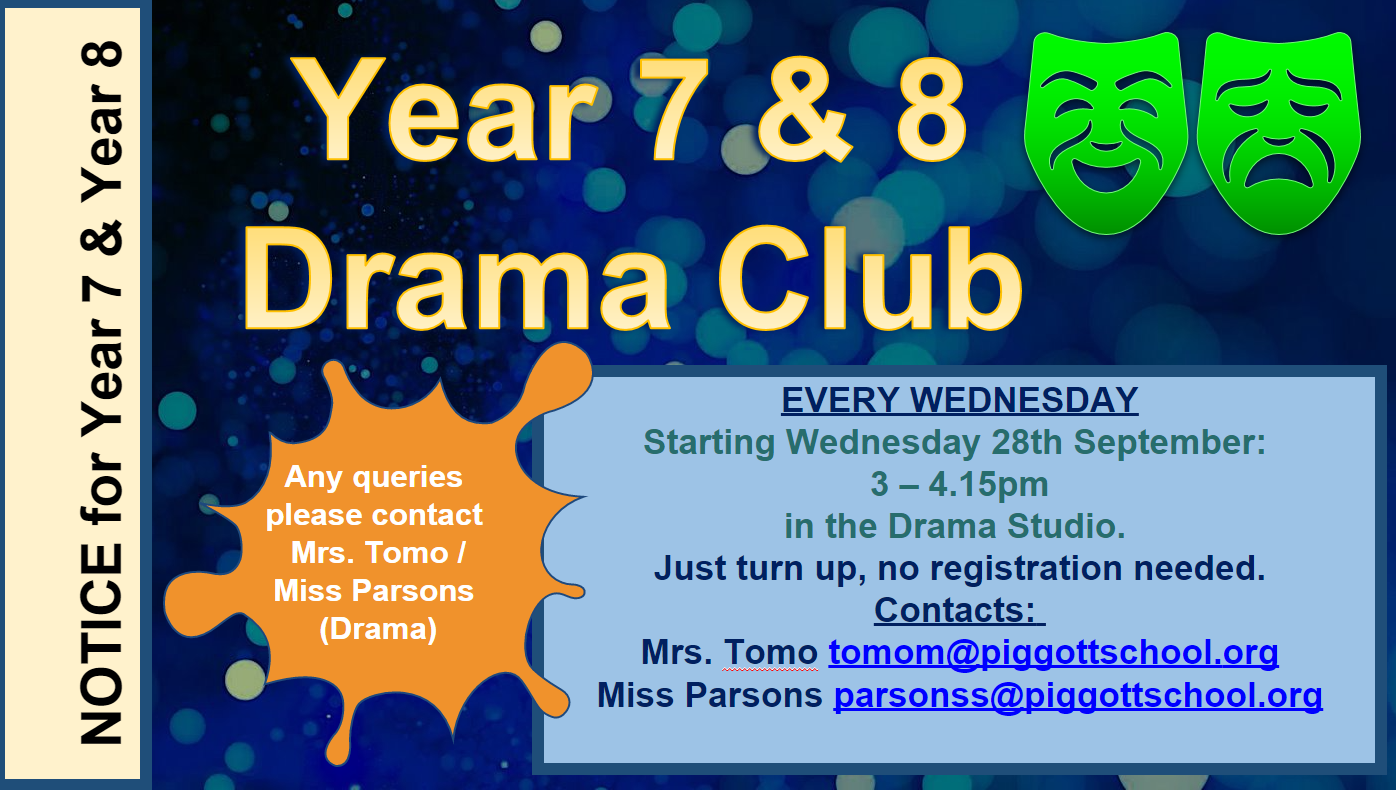 NOTICE for Year 7 & Year 8

Year 7 & 8 Drama Club

Any queries please contact Mrs. Tomo / Miss Parsons (Drama)

EVERY WEDNESDAY
Starting Wednesday 28th September:
3 – 4.15pm
in the Drama Studio.
Just turn up, no registration needed.
Contacts:
Mrs. Tomo tomom@piggottschool.org
Miss Parsons parsonss@piggottschool.org